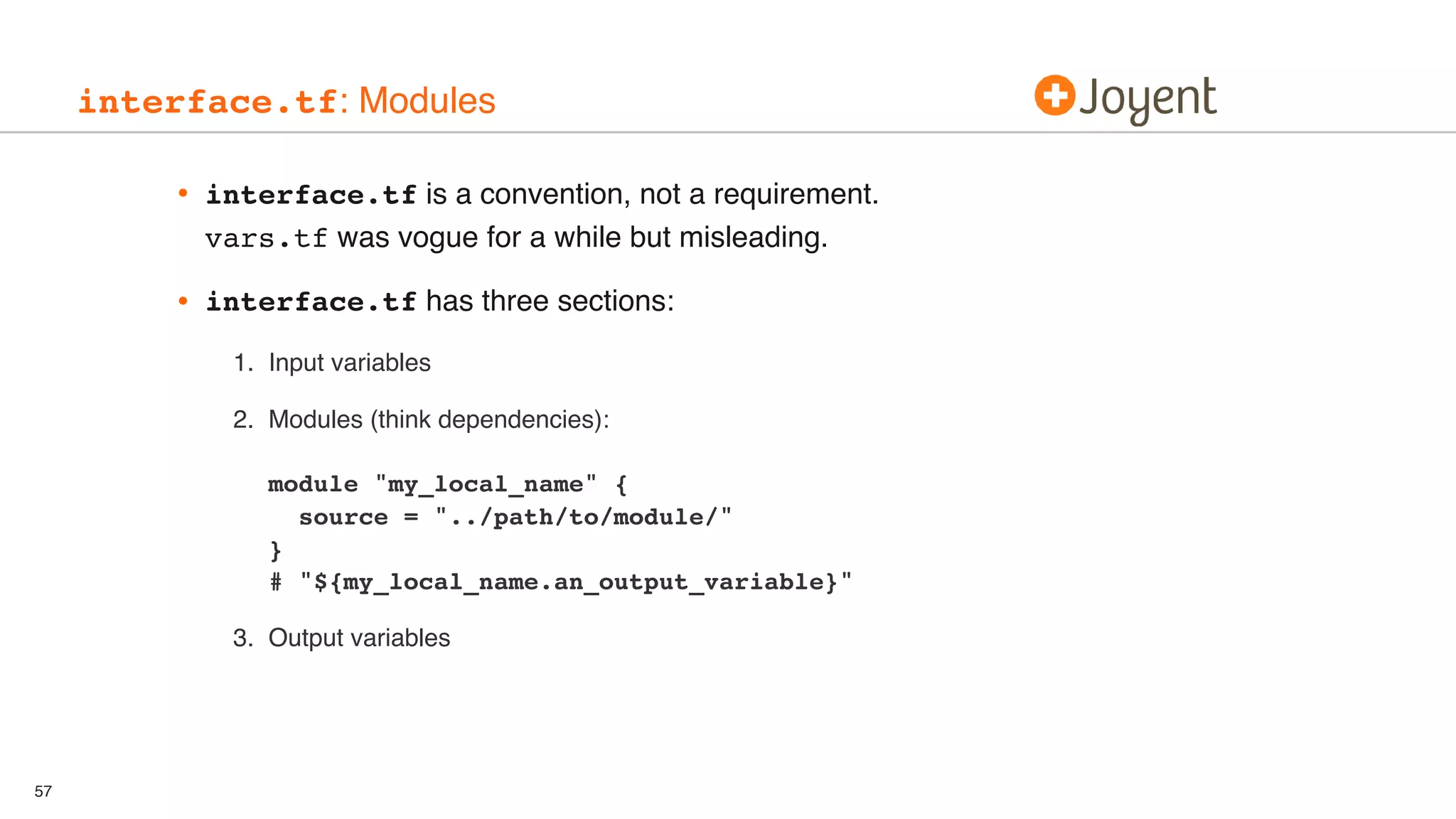 interface.tf: Modules

Joyent

• interface.tf is a convention, not a requirement. vars.tf was vogue for a while but misleading.

• interface.tf has three sections:

1. Input variables

2. Modules (think dependencies):

module "my_local_name" {
  source = "../path/to/module/"
}
# "${my_local_name.an_output_variable}"

3. Output variables

57